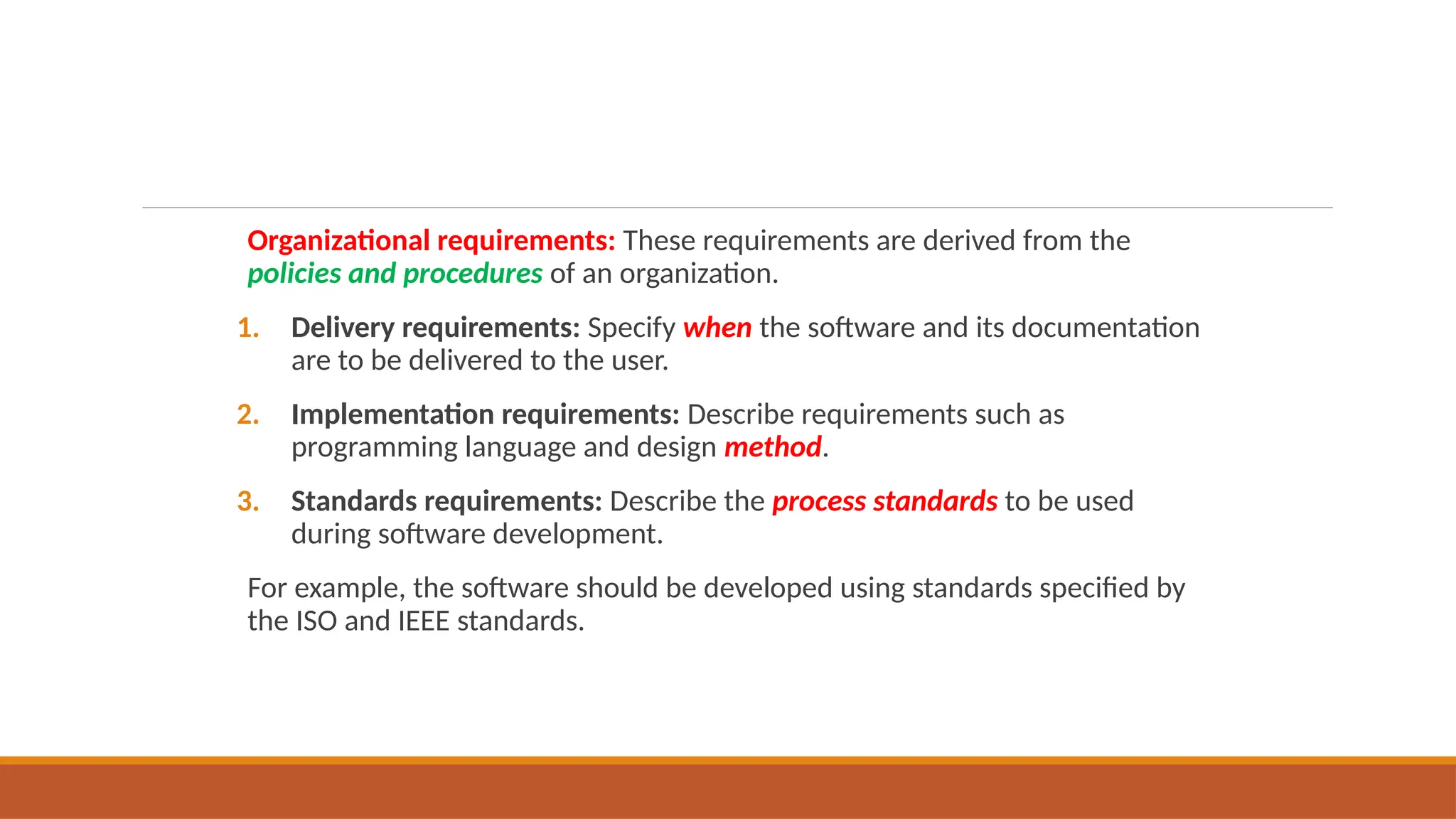 Organizational requirements: These requirements are derived from the policies and procedures of an organization.

1. Delivery requirements: Specify when the software and its documentation are to be delivered to the user.

2. Implementation requirements: Describe requirements such as programming language and design method.

3. Standards requirements: Describe the process standards to be used during software development.

For example, the software should be developed using standards specified by the ISO and IEEE standards.